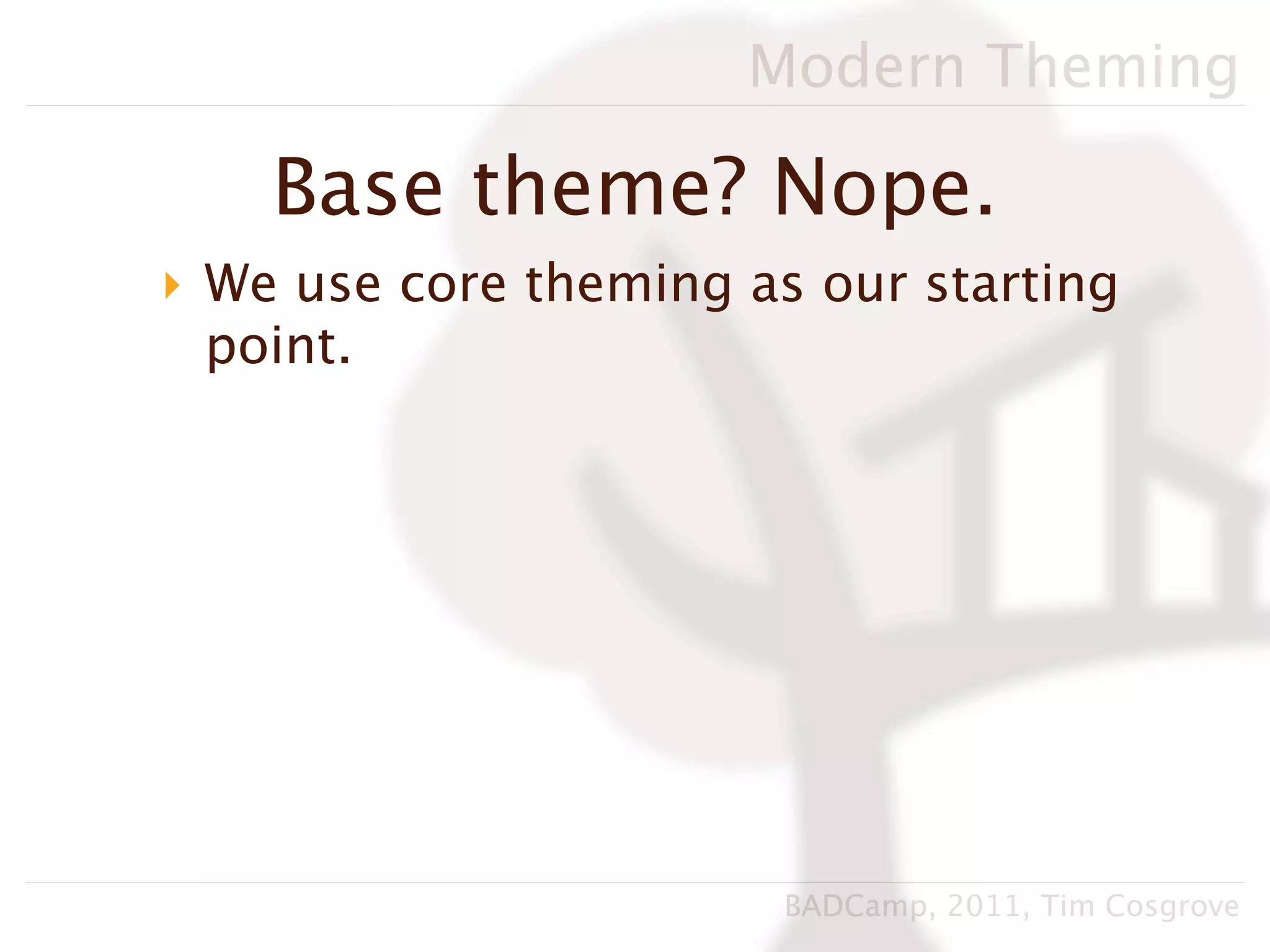 Modern Theming

Base theme? Nope.

We use core theming as our starting point.

BADCamp, 2011, Tim Cosgrove